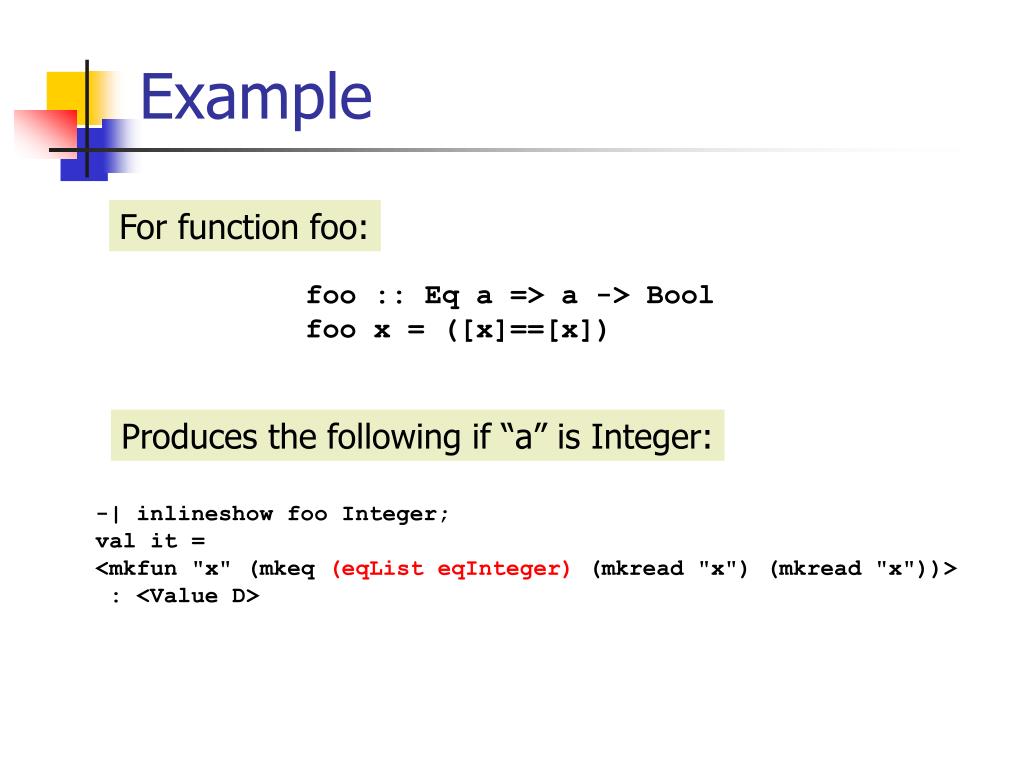 Example

For function foo:

foo :: Eq a => a -> Bool
foo x = ([x]==[x])

Produces the following if “a” is Integer:

-| inlineshow foo Integer;
val it =
<mkfun "x" (mkeq (eqList eqInteger) (mkread "x") (mkread "x"))>
: <Value D>